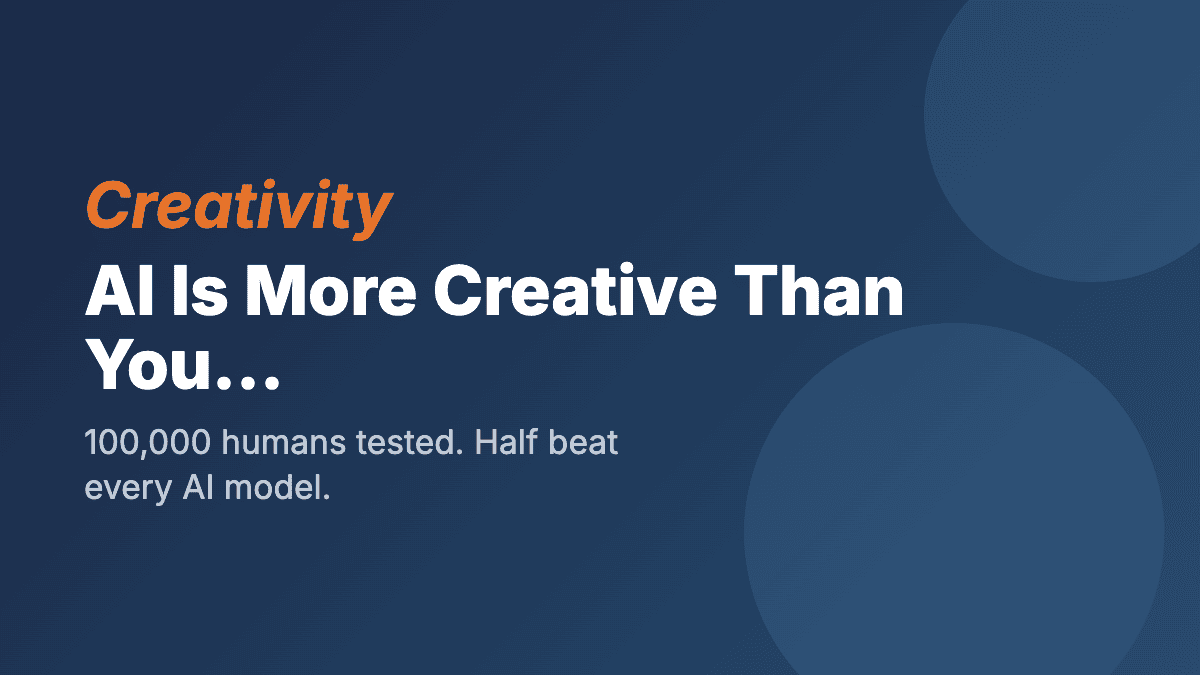 Creativity

AI Is More Creative Than You…

100,000 humans tested. Half beat every AI model.